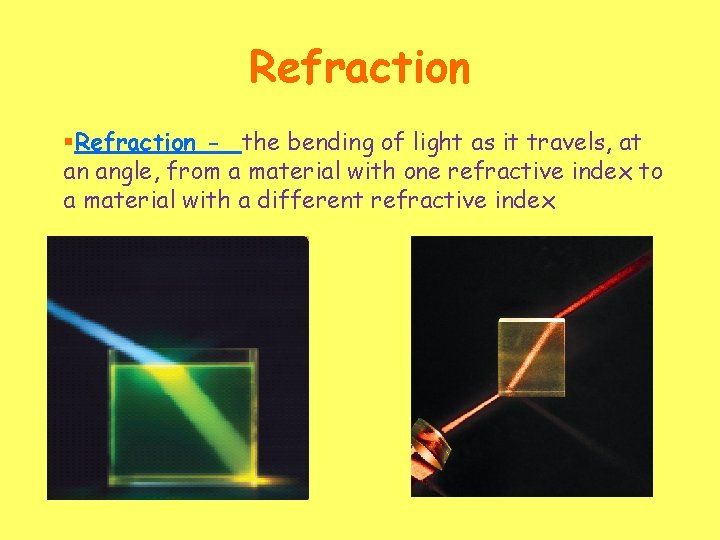 Refraction

▪Refraction - the bending of light as it travels, at an angle, from a material with one refractive index to a material with a different refractive index